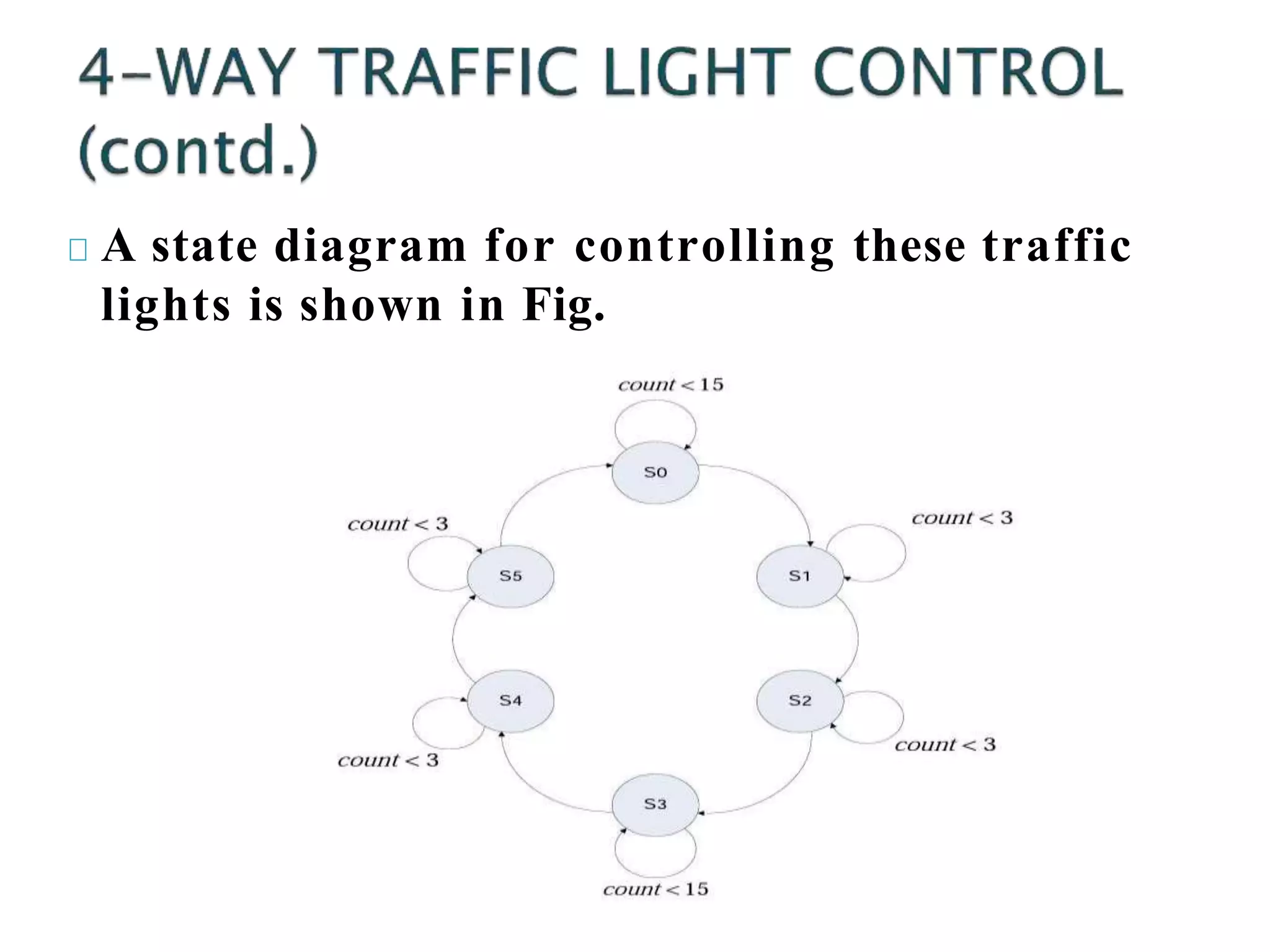 4-WAY TRAFFIC LIGHT CONTROL (contd.)

A state diagram for controlling these traffic lights is shown in Fig.

$count < 15$

S0

$count < 3$

$count < 3$

S5

S1

S4

S2

$count < 3$

$count < 3$

S3

$count < 15$